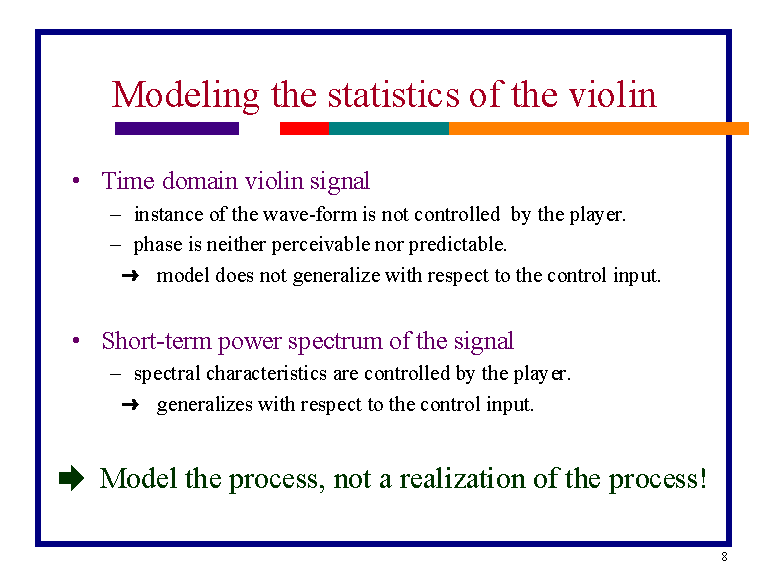 Modeling the statistics of the violin

• Time domain violin signal
– instance of the wave-form is not controlled by the player.
– phase is neither perceivable nor predictable.
➜ model does not generalize with respect to the control input.

• Short-term power spectrum of the signal
– spectral characteristics are controlled by the player.
➜ generalizes with respect to the control input.

➡ Model the process, not a realization of the process!

8